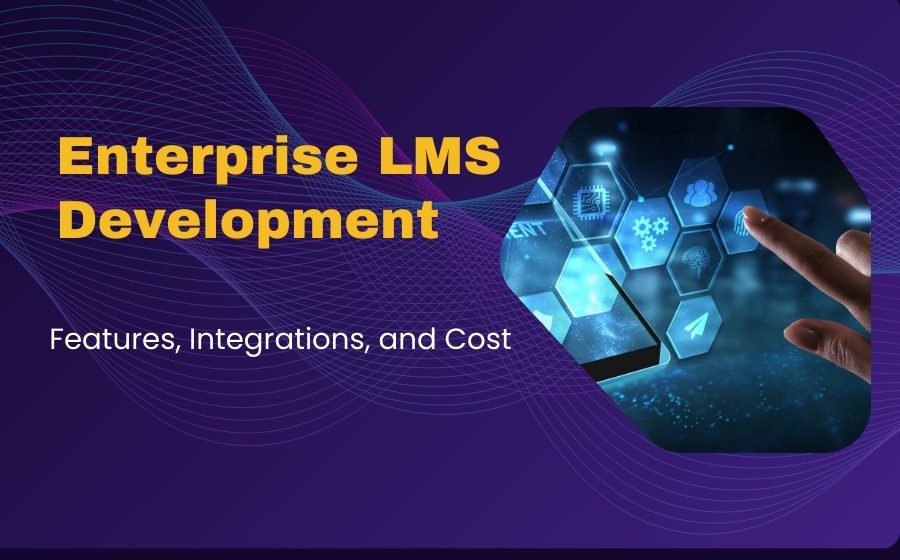 Enterprise LMS Development

Features, Integrations, and Cost